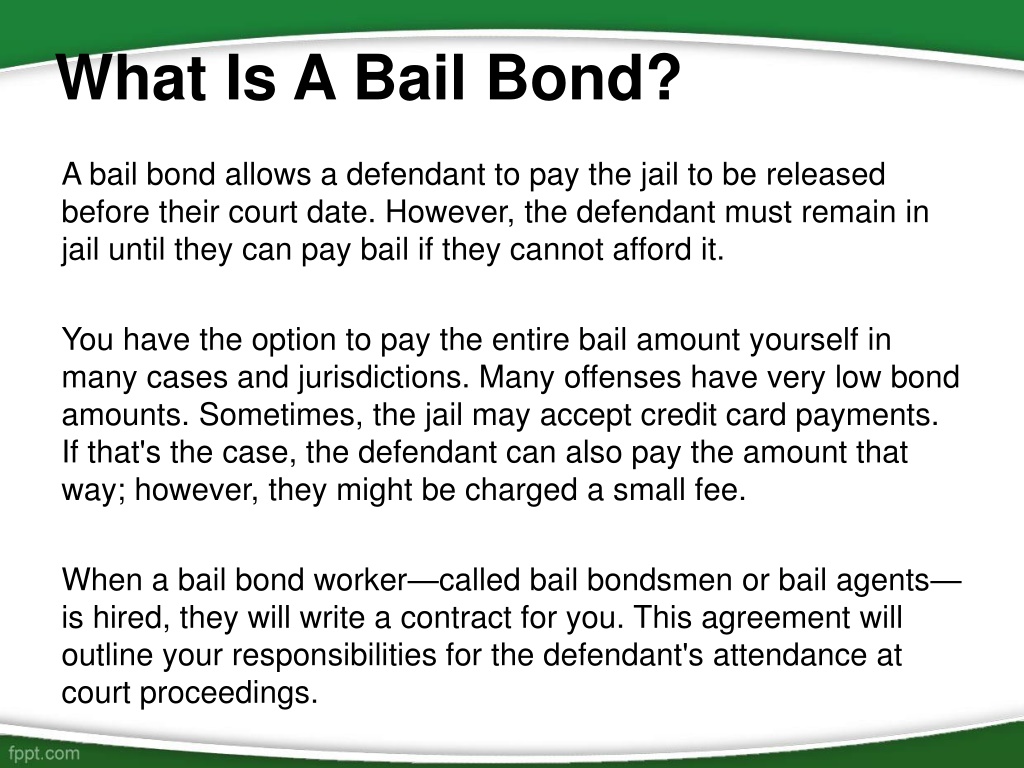 What Is A Bail Bond?

A bail bond allows a defendant to pay the jail to be released before their court date. However, the defendant must remain in jail until they can pay bail if they cannot afford it.

You have the option to pay the entire bail amount yourself in many cases and jurisdictions. Many offenses have very low bond amounts. Sometimes, the jail may accept credit card payments. If that's the case, the defendant can also pay the amount that way; however, they might be charged a small fee.

When a bail bond worker—called bail bondsmen or bail agents—is hired, they will write a contract for you. This agreement will outline your responsibilities for the defendant's attendance at court proceedings.

fppt.com